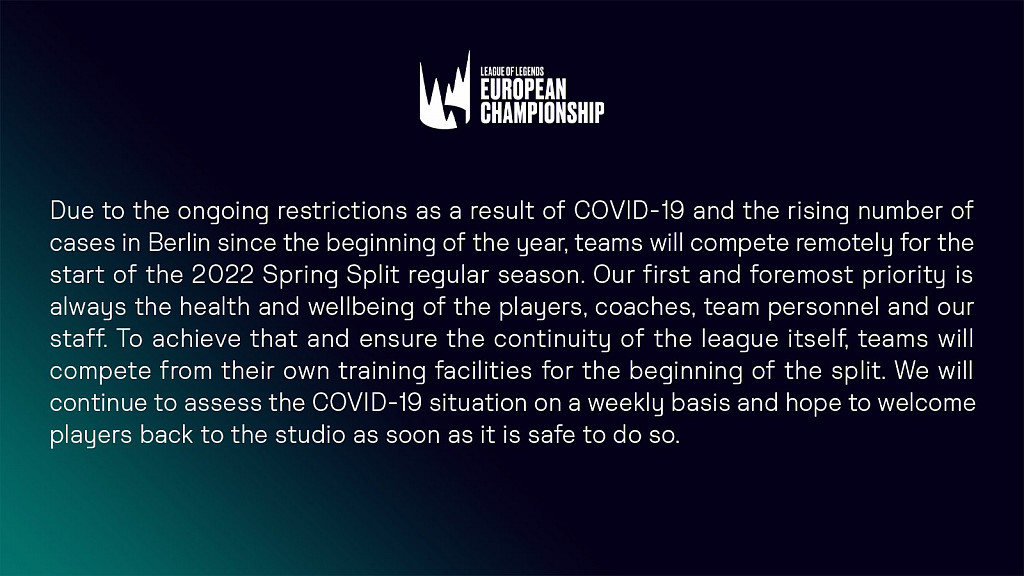 LEAGUE OF LEGENDS
EUROPEAN
CHAMPIONSHIP

Due to the ongoing restrictions as a result of COVID-19 and the rising number of cases in Berlin since the beginning of the year, teams will compete remotely for the start of the 2022 Spring Split regular season. Our first and foremost priority is always the health and wellbeing of the players, coaches, team personnel and our staff. To achieve that and ensure the continuity of the league itself, teams will compete from their own training facilities for the beginning of the split. We will continue to assess the COVID-19 situation on a weekly basis and hope to welcome players back to the studio as soon as it is safe to do so.